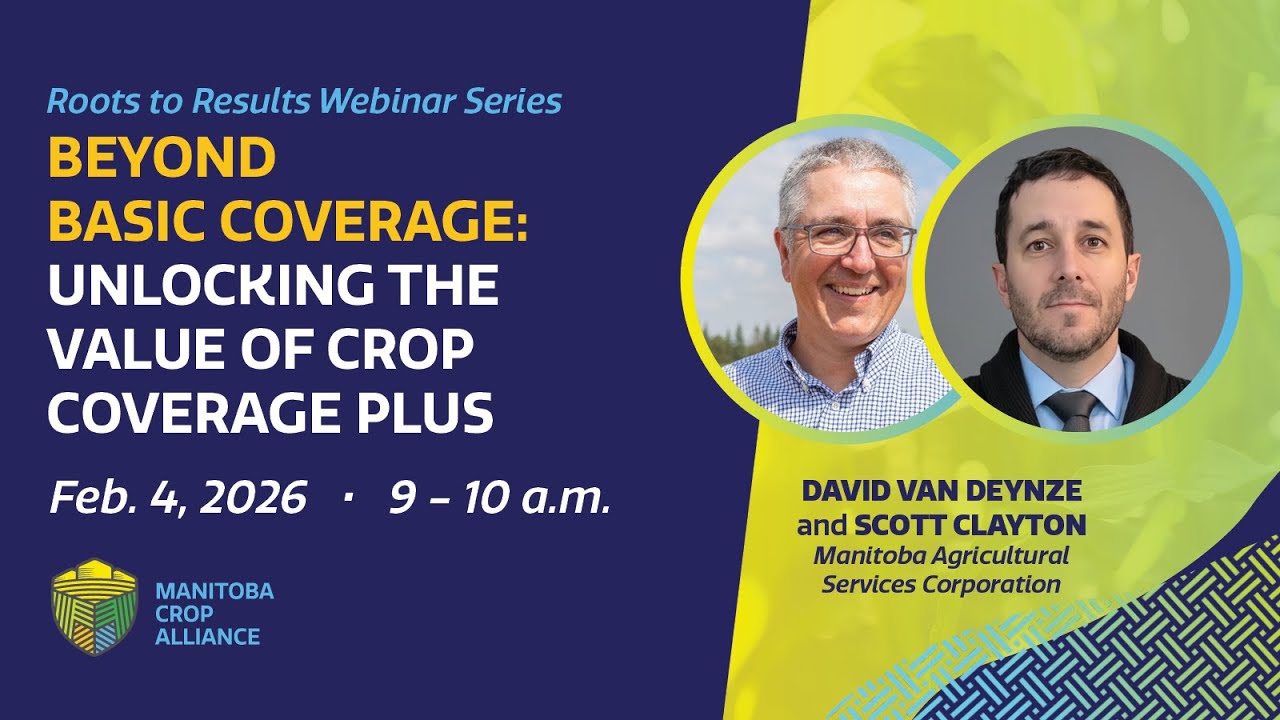 Roots to Results Webinar Series

BEYOND BASIC COVERAGE: UNLOCKING THE VALUE OF CROP COVERAGE PLUS

Feb. 4, 2026 · 9 – 10 a.m.

MANITOBA CROP ALLIANCE

DAVID VAN DEYNZE and SCOTT CLAYTON
Manitoba Agricultural Services Corporation